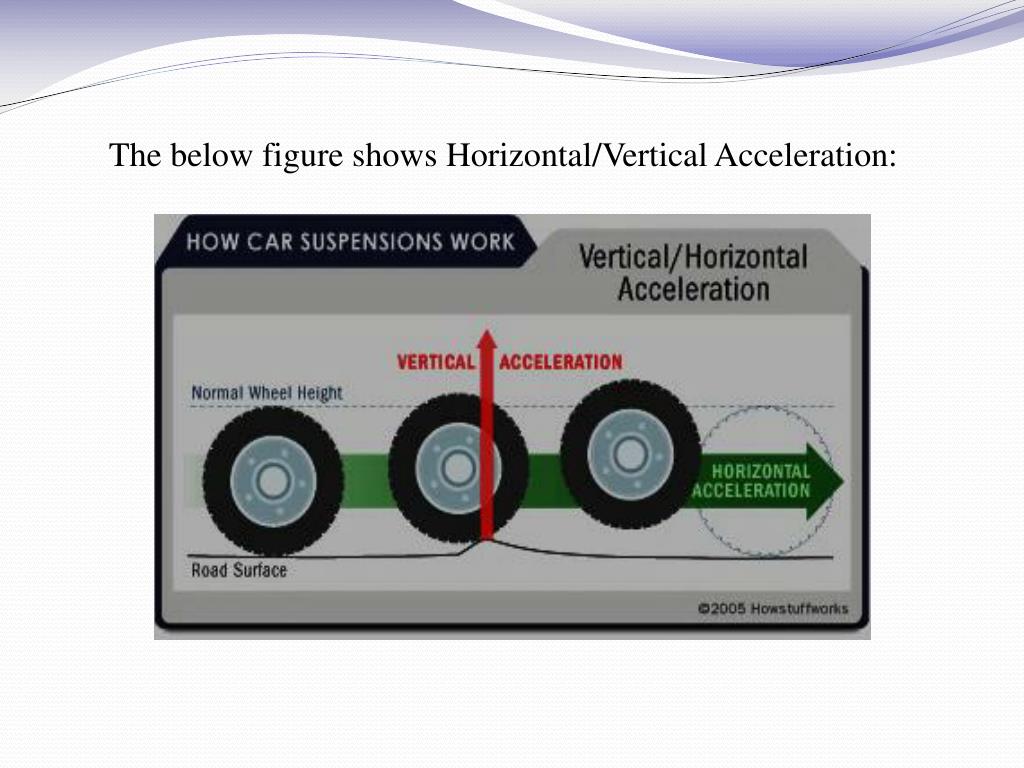 The below figure shows Horizontal/Vertical Acceleration:

HOW CAR SUSPENSIONS WORK

Vertical/Horizontal Acceleration

VERTICAL ACCELERATION

Normal Wheel Height

HORIZONTAL ACCELERATION

Road Surface

©2005 Howstuffworks